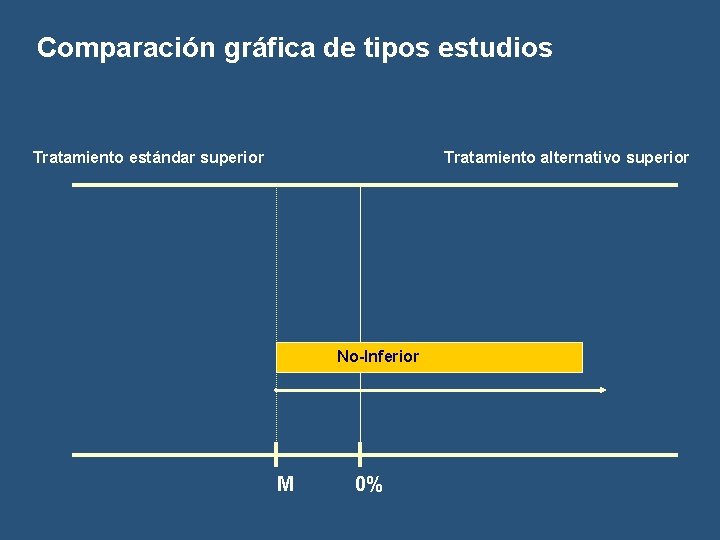 Comparación gráfica de tipos estudios

Tratamiento estándar superior

Tratamiento alternativo superior

No-Inferior

M

0%